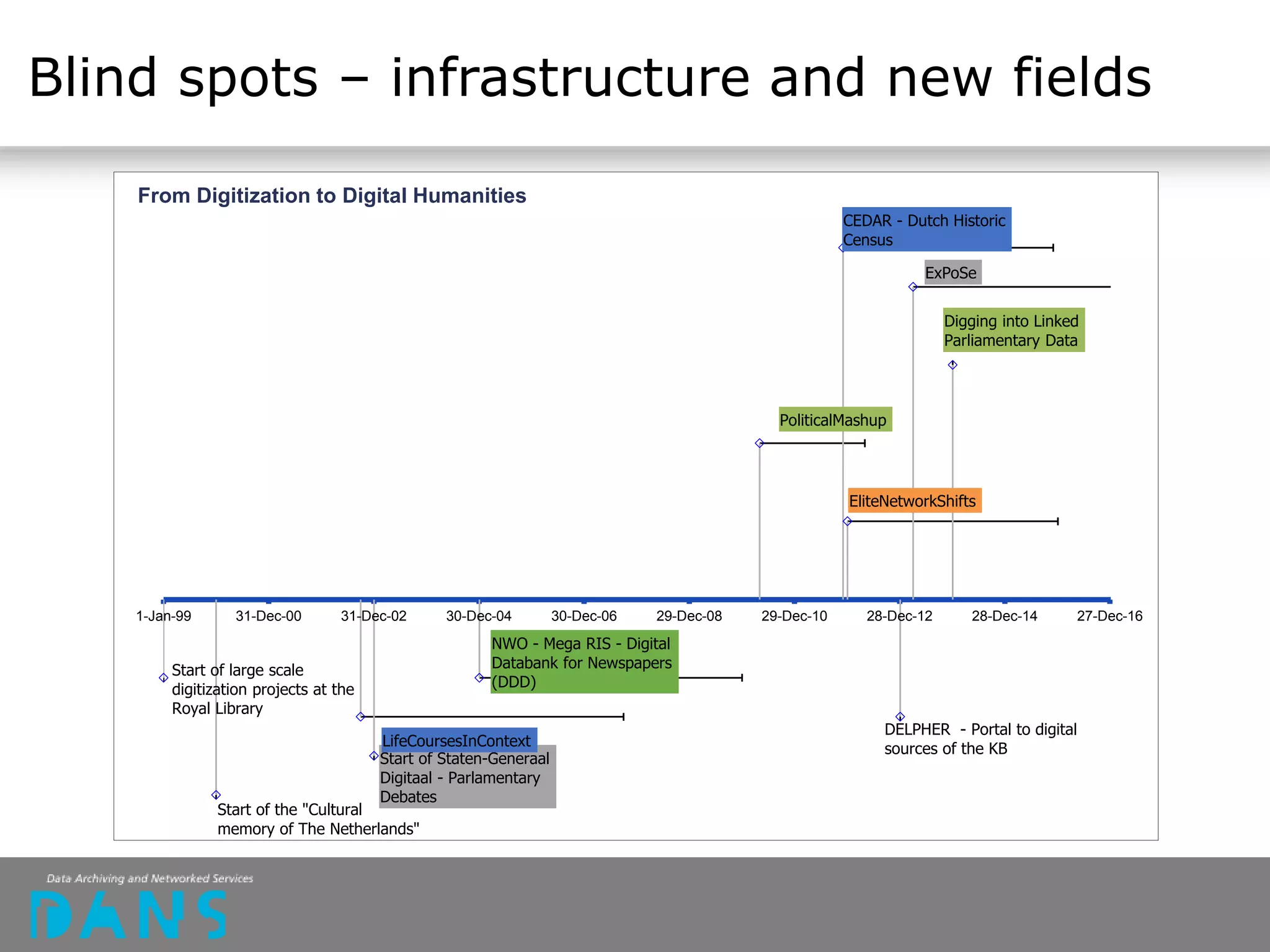 Blind spots – infrastructure and new fields

From Digitization to Digital Humanities

CEDAR - Dutch Historic Census

ExPoSe

Digging into Linked Parliamentary Data

PoliticalMashup

EliteNetworkShifts

1-Jan-99
31-Dec-00
31-Dec-02
30-Dec-04
30-Dec-06
29-Dec-08
29-Dec-10
28-Dec-12
28-Dec-14
27-Dec-16

NWO - Mega RIS - Digital Databank for Newspapers (DDD)

Start of large scale digitization projects at the Royal Library

LifeCoursesInContext

Start of Staten-Generaal Digitaal - Parlamentary Debates

DELPHER - Portal to digital sources of the KB

Start of the "Cultural memory of The Netherlands"

Data Archiving and Networked Services
DANS